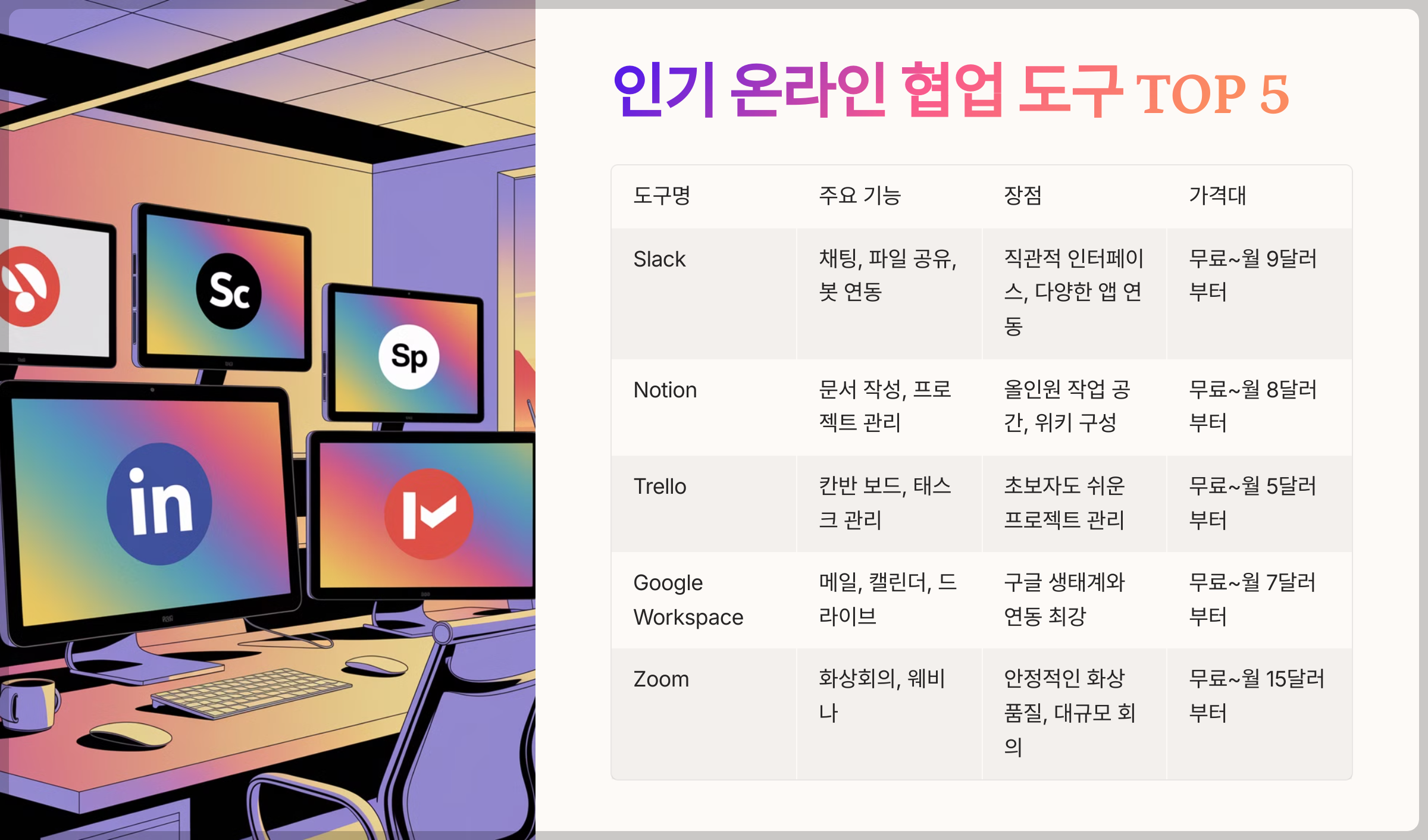 Sc

Sp

in

인기 온라인 협업 도구 TOP 5

| 도구명 | 주요 기능 | 장점 | 가격대 |
|---|---|---|---|
| Slack | 채팅, 파일 공유, 봇 연동 | 직관적 인터페이스, 다양한 앱 연동 | 무료~월 9달러부터 |
| Notion | 문서 작성, 프로젝트 관리 | 올인원 작업 공간, 위키 구성 | 무료~월 8달러부터 |
| Trello | 칸반 보드, 태스크 관리 | 초보자도 쉬운 프로젝트 관리 | 무료~월 5달러부터 |
| Google Workspace | 메일, 캘린더, 드라이브 | 구글 생태계와 연동 최강 | 무료~월 7달러부터 |
| Zoom | 화상회의, 웨비나 | 안정적인 화상 품질, 대규모 회의 | 무료~월 15달러부터 |